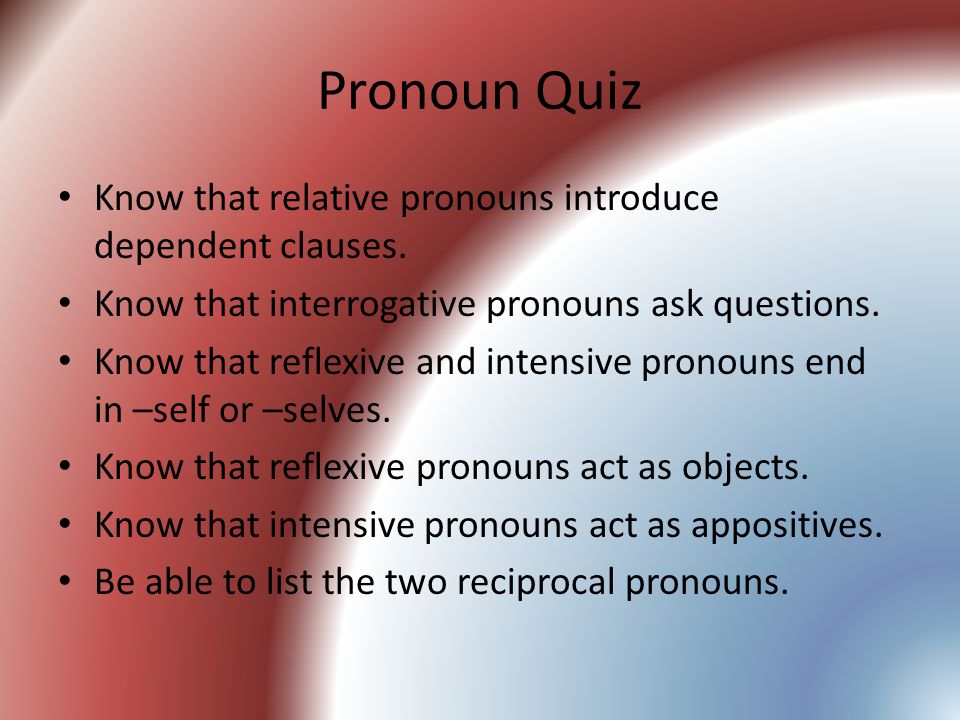 Pronoun Quiz

• Know that relative pronouns introduce dependent clauses.
• Know that interrogative pronouns ask questions.
• Know that reflexive and intensive pronouns end in –self or –selves.
• Know that reflexive pronouns act as objects.
• Know that intensive pronouns act as appositives.
• Be able to list the two reciprocal pronouns.